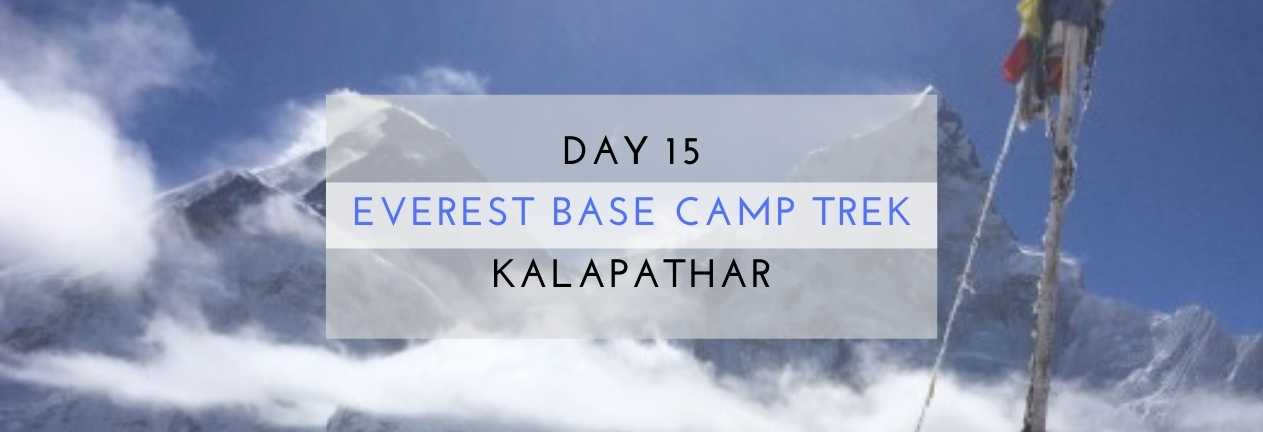 DAY 15

EVEREST BASE CAMP TREK

KALAPATHAR